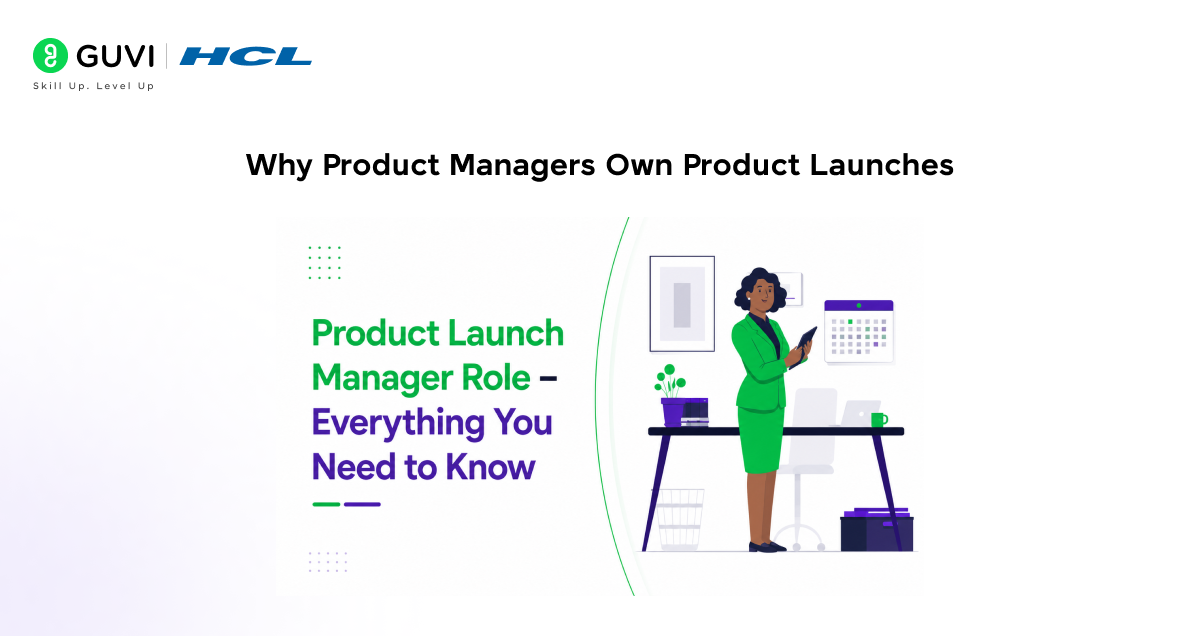 GUVI | HCL
Skill Up. Level Up

Why Product Managers Own Product Launches

Product Launch Manager Role – Everything You Need to Know